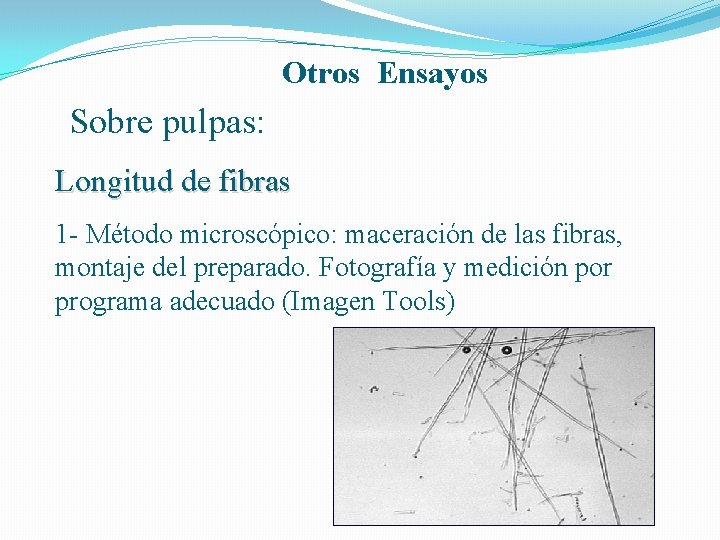 Otros Ensayos

Sobre pulpas:

Longitud de fibras

1- Método microscópico: maceración de las fibras, montaje del preparado. Fotografía y medición por programa adecuado (Imagen Tools)